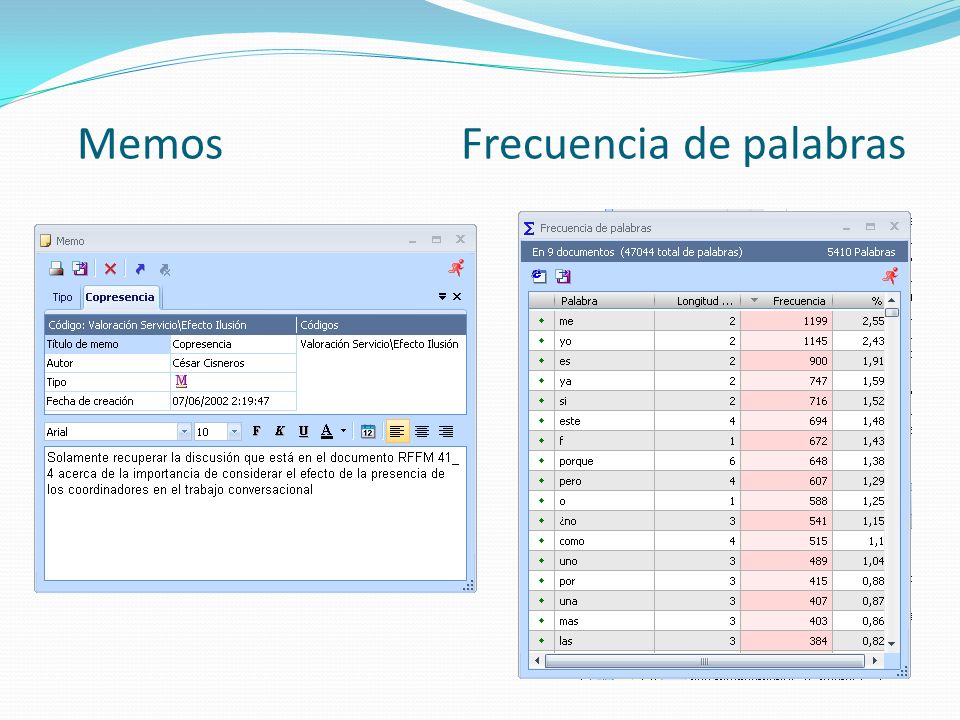 Memos

Frecuencia de palabras

Memo

Tipo Copresencia

| Código: Valoración Servicio\Efecto Ilusión | | Códigos |
|---|---|---|
| Título de memo | Copresencia | Valoración Servicio\Efecto Ilusión |
| Autor | César Cisneros | |
| Tipo | M | |
| Fecha de creación | 07/06/2002 2:19:47 | |

Arial 10 F K U A

Solamente recuperar la discusión que está en el documento RFFM 41_4 acerca de la importancia de considerar el efecto de la presencia de los coordinadores en el trabajo conversacional

Frecuencia de palabras

En 9 documentos (47044 total de palabras) 5410 Palabras

| Palabra | Longitud ... | Frecuencia | % |
|---|---|---|---|
| me | 2 | 1199 | 2,55 |
| yo | 2 | 1145 | 2,43 |
| es | 2 | 900 | 1,91 |
| ya | 2 | 747 | 1,59 |
| si | 2 | 716 | 1,52 |
| este | 4 | 694 | 1,48 |
| f | 1 | 672 | 1,43 |
| porque | 6 | 648 | 1,38 |
| pero | 4 | 607 | 1,29 |
| o | 1 | 588 | 1,25 |
| ¿no | 3 | 541 | 1,15 |
| como | 4 | 515 | 1,1 |
| uno | 3 | 489 | 1,04 |
| por | 3 | 415 | 0,88 |
| una | 3 | 407 | 0,87 |
| mas | 3 | 403 | 0,86 |
| las | 3 | 384 | 0,82 |